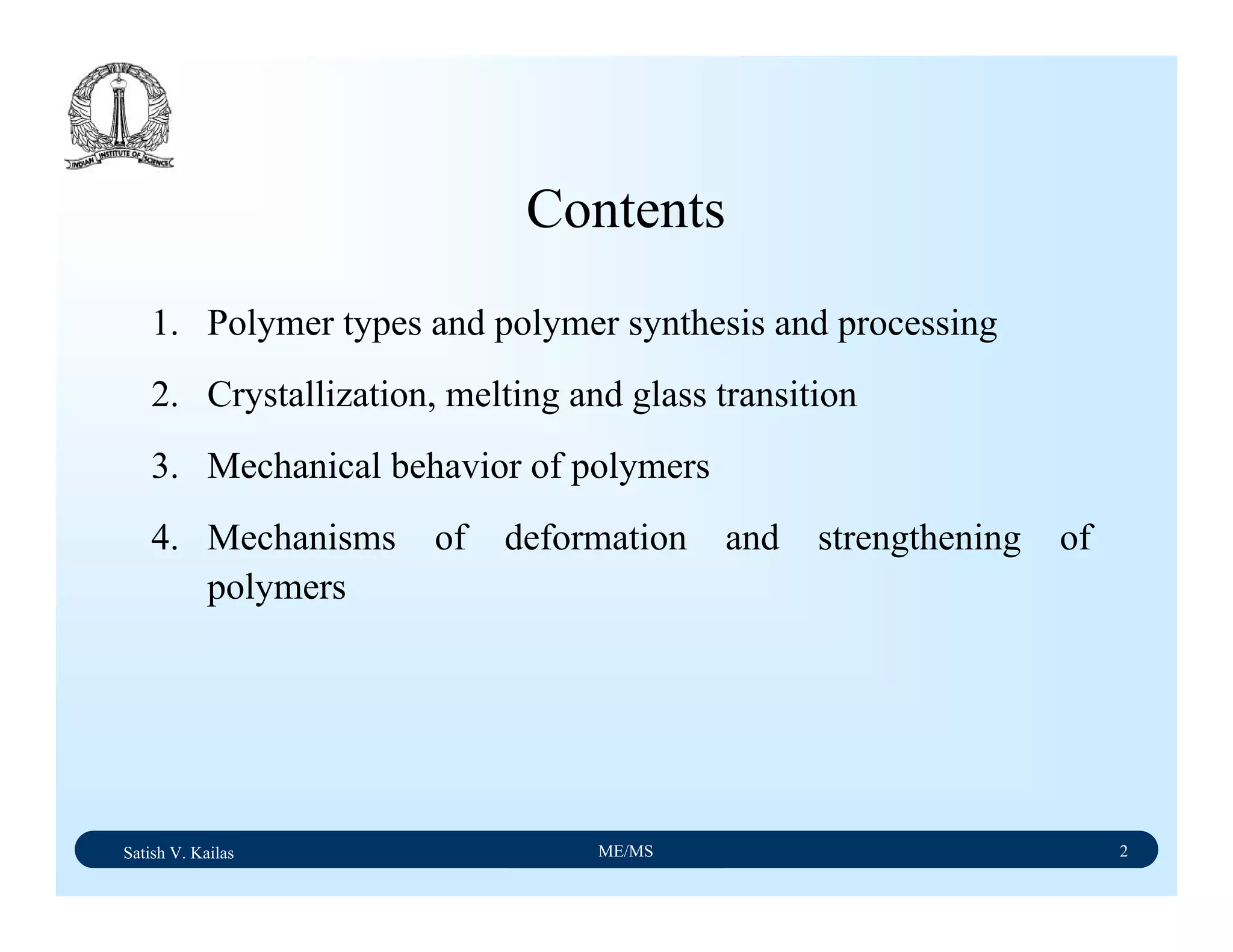 INDIAN INSTITUTE OF SCIENCE

Contents

1. Polymer types and polymer synthesis and processing
2. Crystallization, melting and glass transition
3. Mechanical behavior of polymers
4. Mechanisms of deformation and strengthening of polymers

Satish V. Kailas ME/MS 2